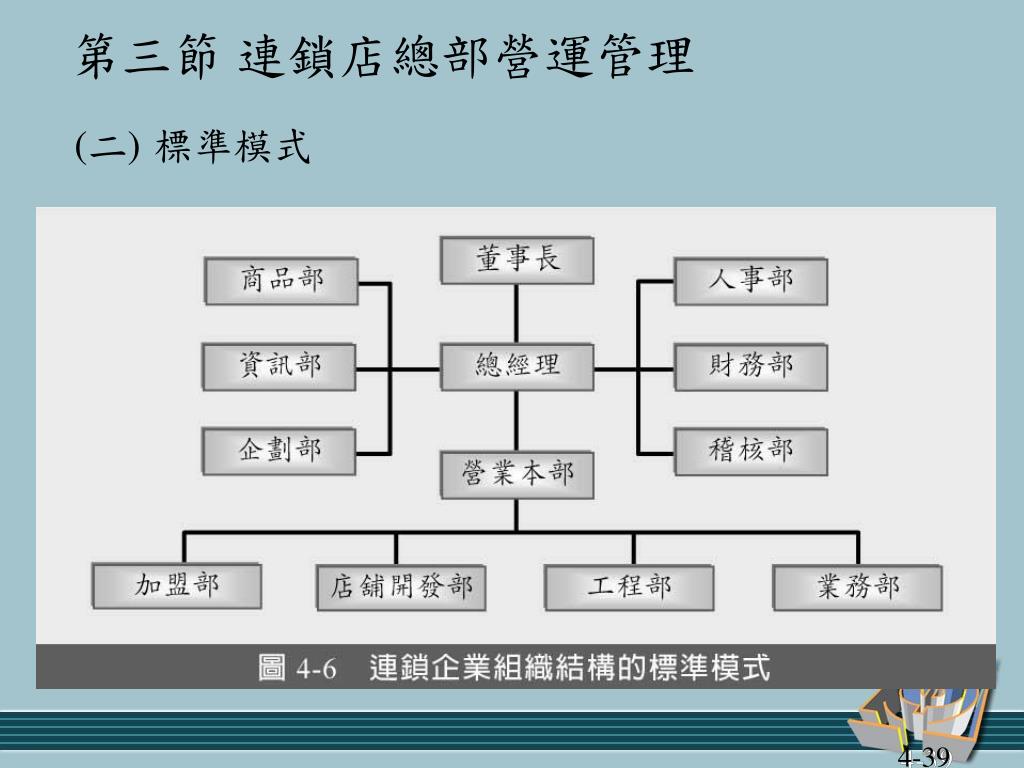 第三節 連鎖店總部營運管理

(二) 標準模式

董事長

商品部

資訊部

企劃部

總經理

人事部

財務部

稽核部

營業本部

加盟部

店舖開發部

工程部

業務部

圖 4-6 連鎖企業組織結構的標準模式

4-39